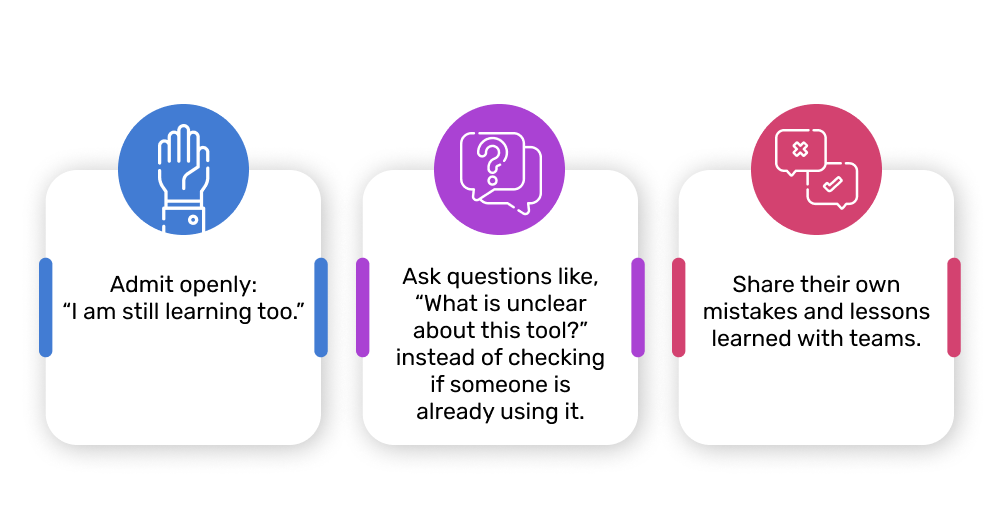 Admit openly:
“I am still learning too.”

Ask questions like, “What is unclear about this tool?” instead of checking if someone is already using it.

Share their own mistakes and lessons learned with teams.